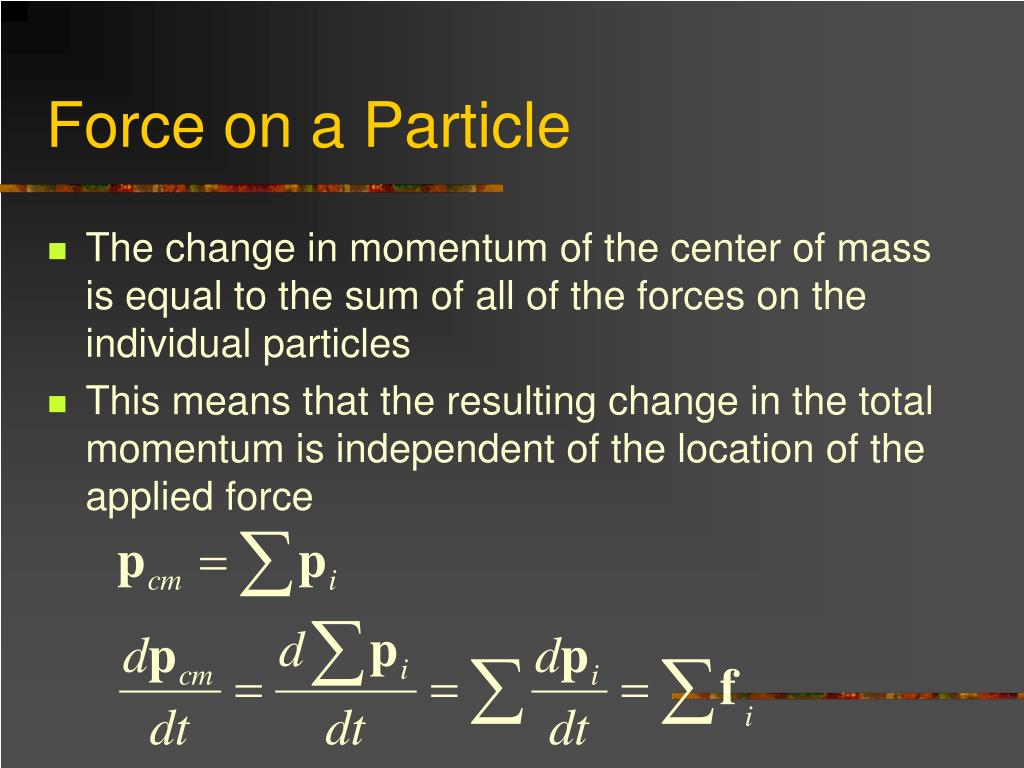 Force on a Particle

The change in momentum of the center of mass is equal to the sum of all of the forces on the individual particles

This means that the resulting change in the total momentum is independent of the location of the applied force

$\mathbf{p}_{cm} = \sum \mathbf{p}_i$

$\frac{d\mathbf{p}_{cm}}{dt} = \frac{d\sum \mathbf{p}_i}{dt} = \sum \frac{d\mathbf{p}_i}{dt} = \sum \mathbf{f}_i$